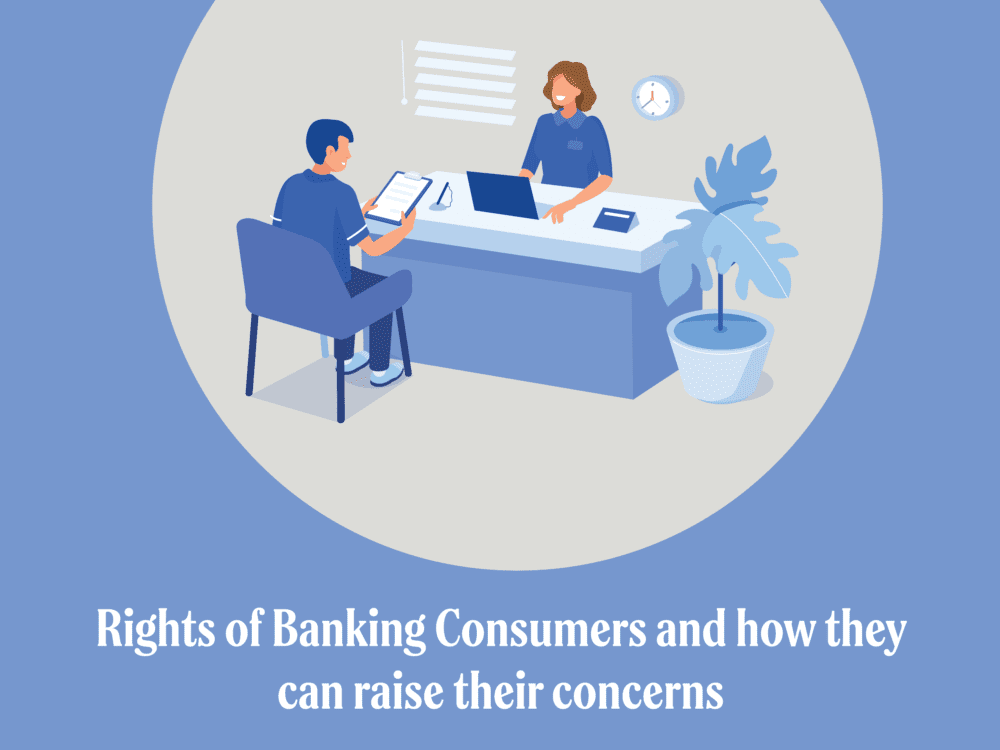 Rights of Banking Consumers and how they can raise their concerns